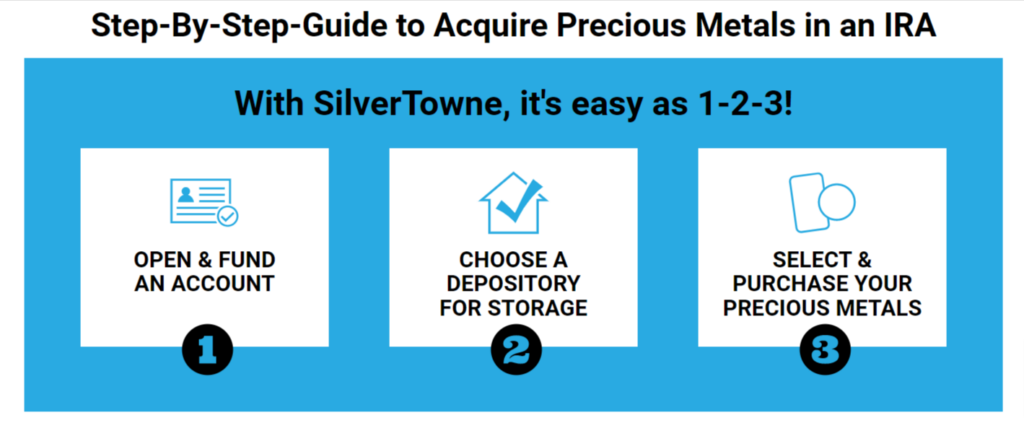 Step-By-Step-Guide to Acquire Precious Metals in an IRA

With SilverTowne, it's easy as 1-2-3!

OPEN & FUND AN ACCOUNT

1

CHOOSE A DEPOSITORY FOR STORAGE

2

SELECT & PURCHASE YOUR PRECIOUS METALS

3